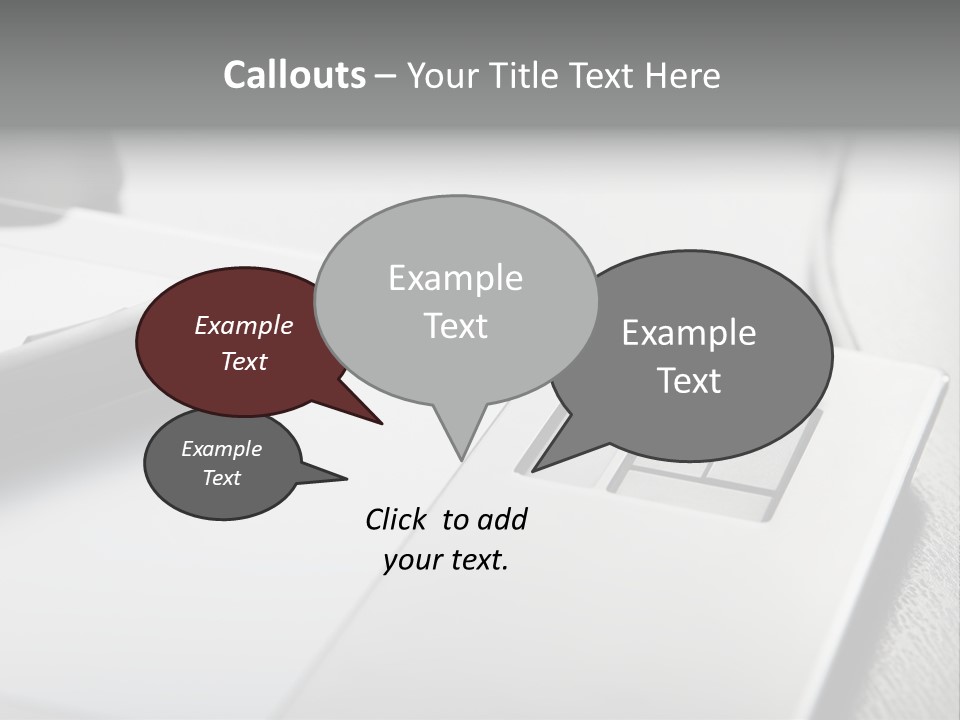 Callouts – Your Title Text Here

Example Text

Example Text

Example Text

Example Text

Click to add your text.